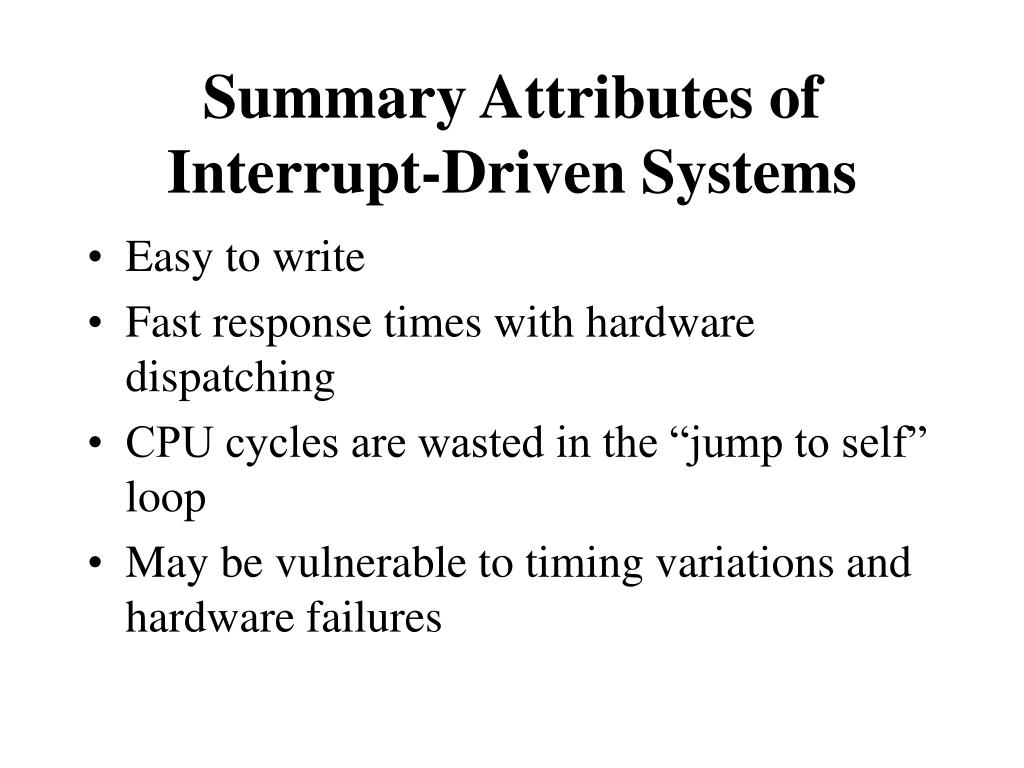 Summary Attributes of Interrupt-Driven Systems

• Easy to write
• Fast response times with hardware dispatching
• CPU cycles are wasted in the “jump to self” loop
• May be vulnerable to timing variations and hardware failures